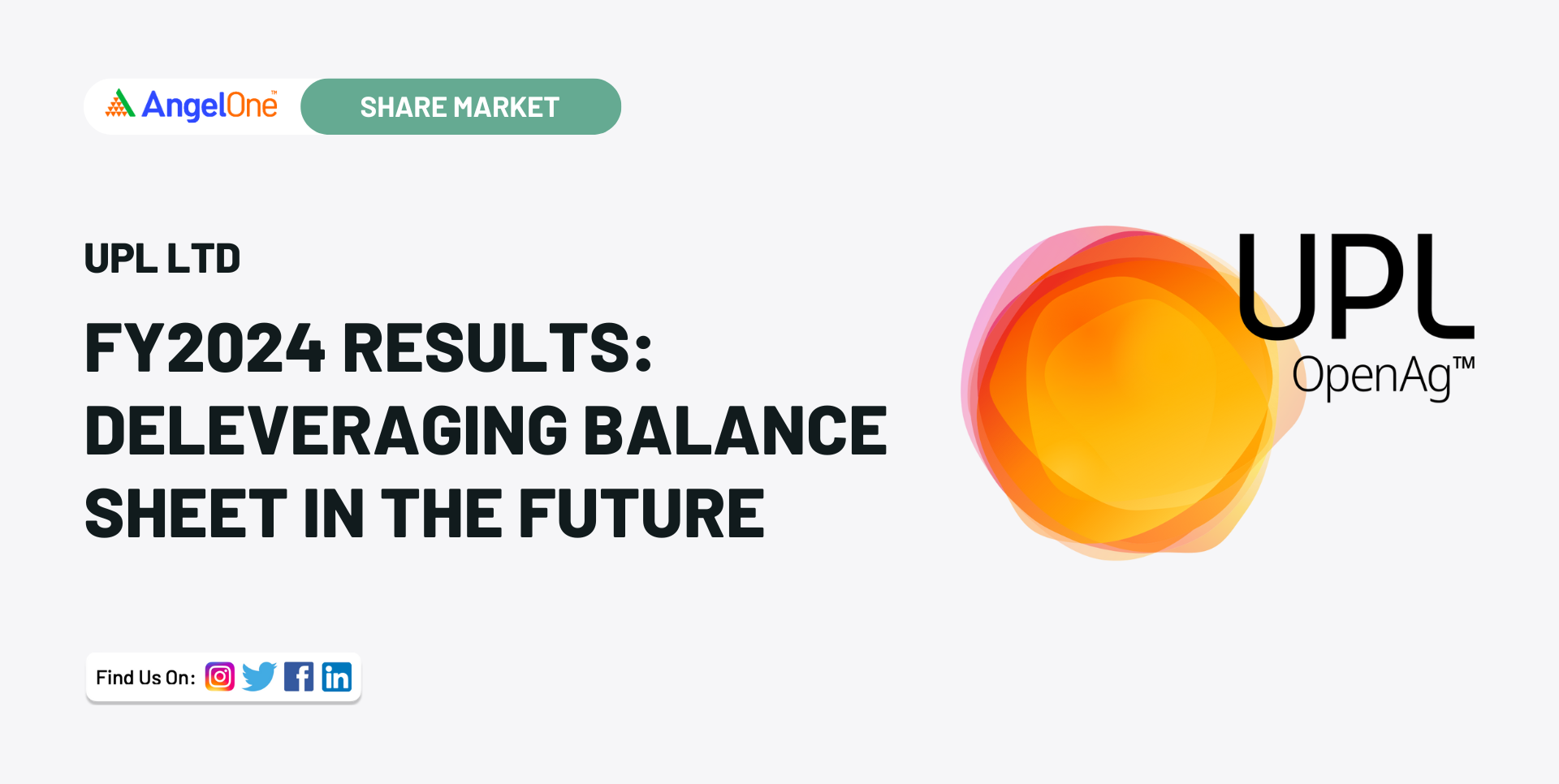 AngelOne™ SHARE MARKET

UPL LTD

FY2024 RESULTS: DELEVERAGING BALANCE SHEET IN THE FUTURE

UPL
OpenAg™

Find Us On: